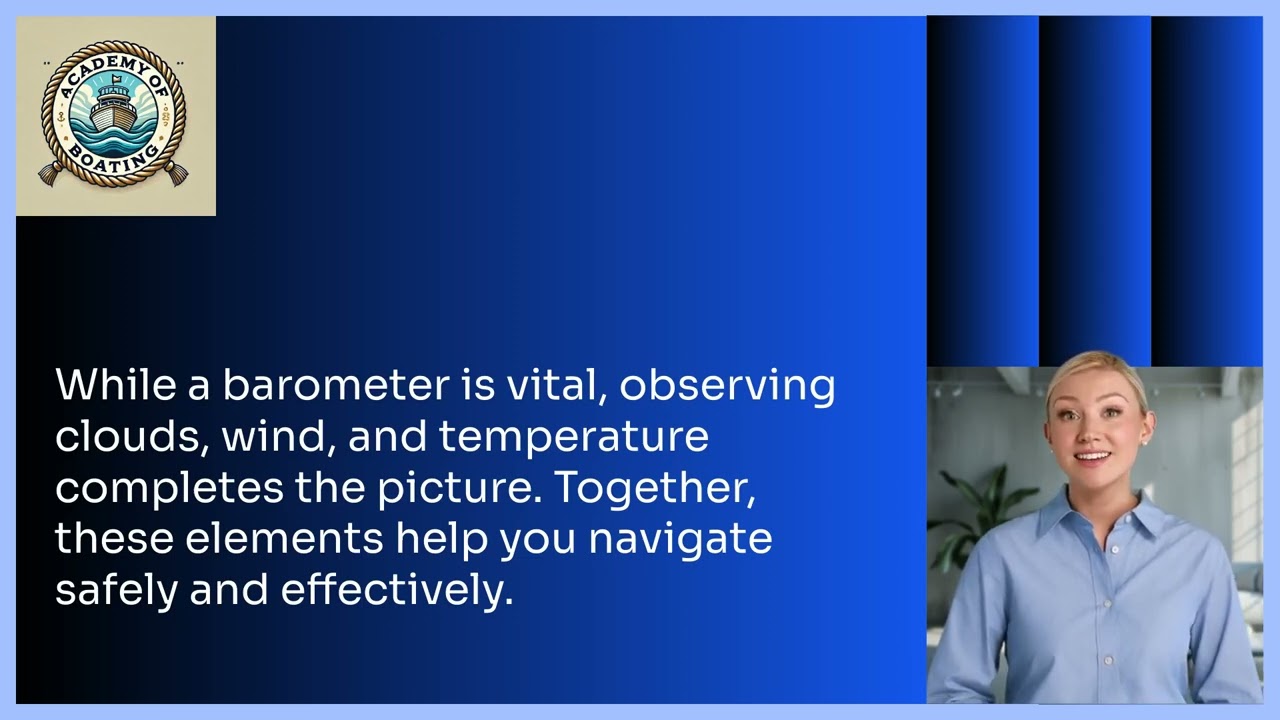 ACADEMY OF BOATING

While a barometer is vital, observing clouds, wind, and temperature completes the picture. Together, these elements help you navigate safely and effectively.